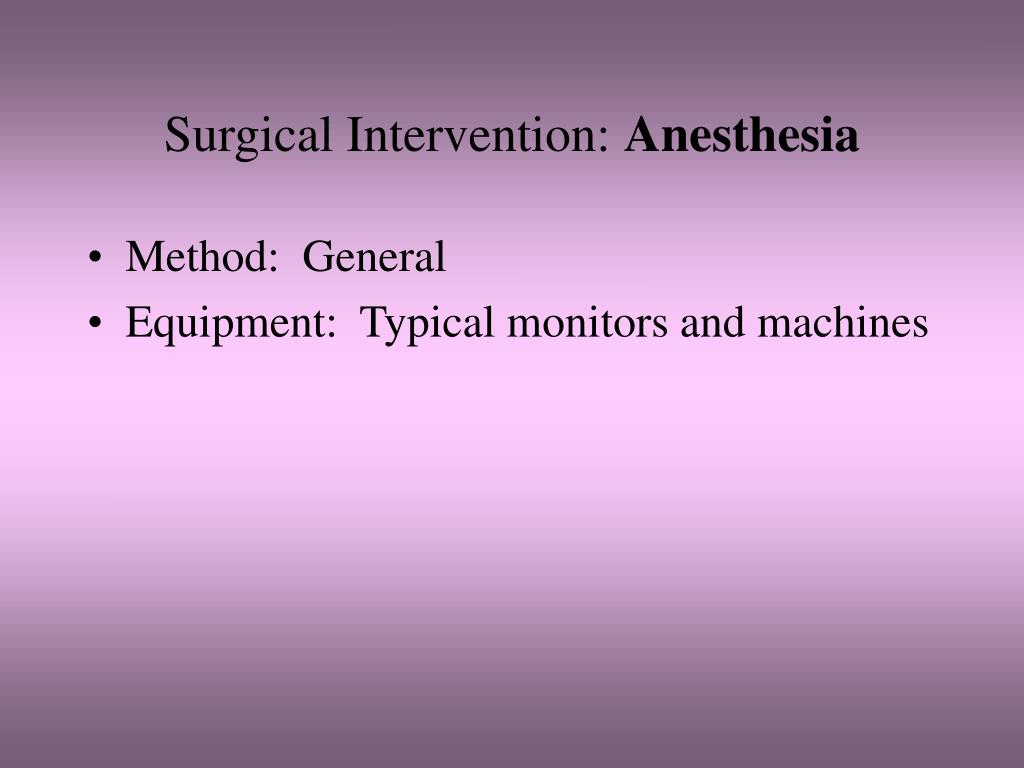 Surgical Intervention: Anesthesia

• Method: General
• Equipment: Typical monitors and machines